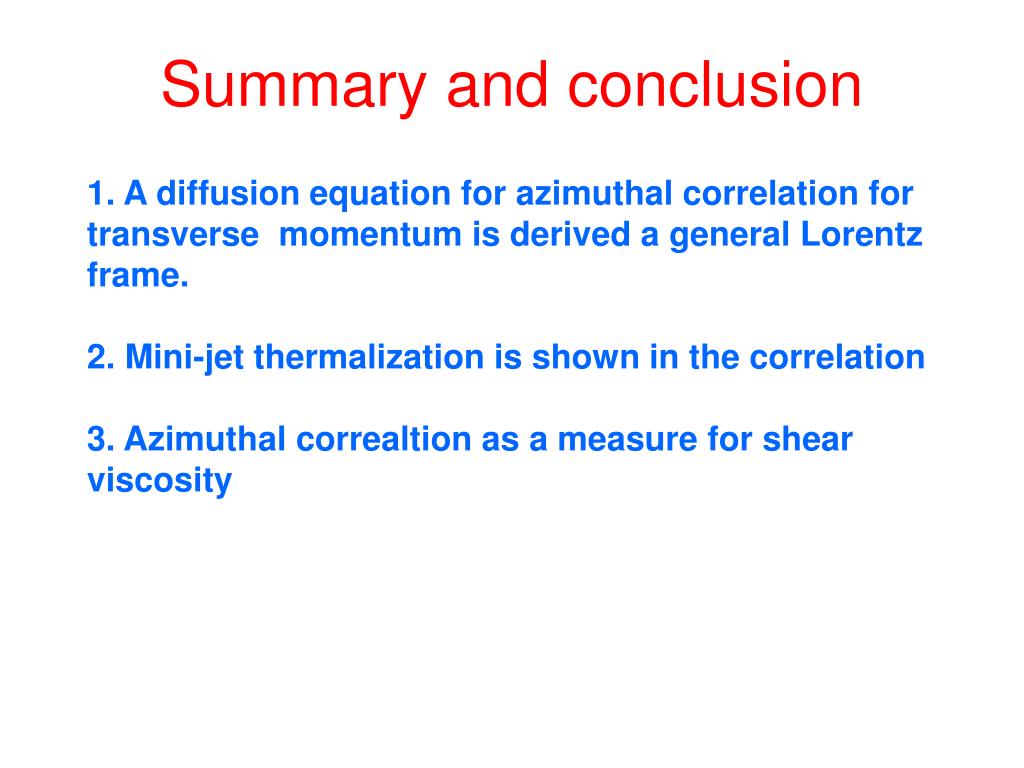 Summary and conclusion

1. A diffusion equation for azimuthal correlation for transverse  momentum is derived a general Lorentz frame.

2. Mini-jet thermalization is shown in the correlation

3. Azimuthal correaltion as a measure for shear viscosity